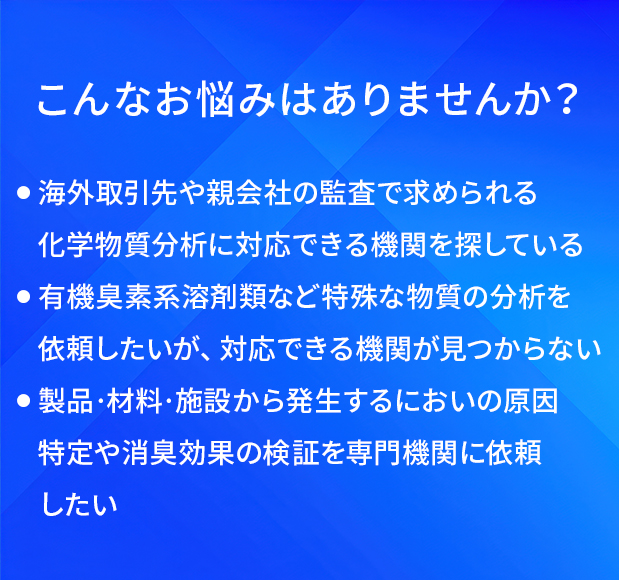 こんなお悩みはありませんか？

● 海外取引先や親会社の監査で求められる化学物質分析に対応できる機関を探している

● 有機臭素系溶剤類など特殊な物質の分析を依頼したいが、対応できる機関が見つからない

● 製品·材料·施設から発生するにおいの原因特定や消臭効果の検証を専門機関に依頼したい